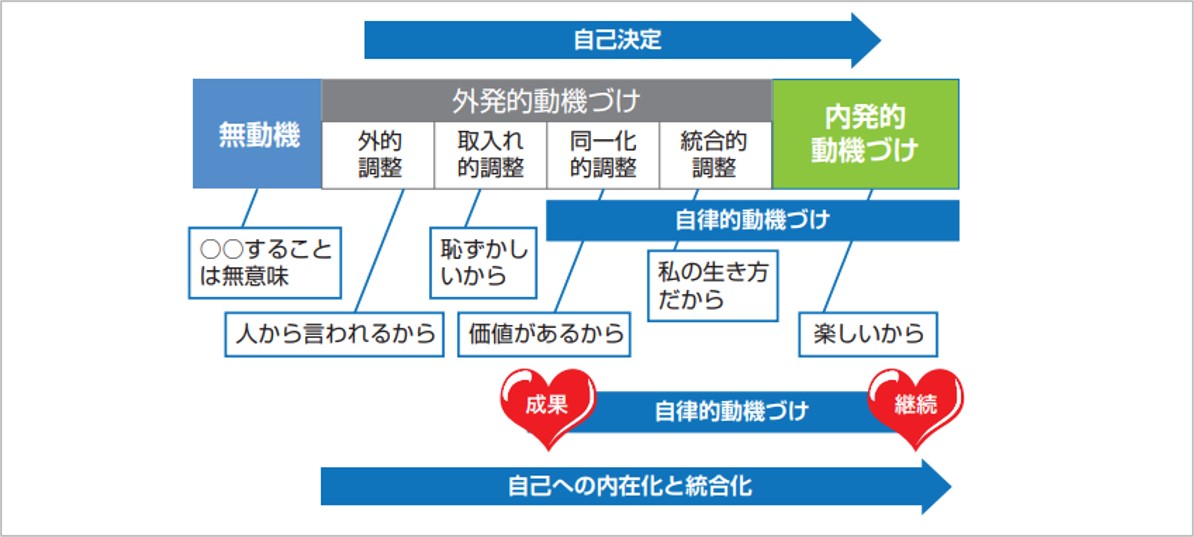 自己決定

無動機

外発的動機づけ

外的調整

取入れ的調整

同一化的調整

統合的調整

内発的動機づけ

自律的動機づけ

○○することは無意味

恥ずかしいから

私の生き方だから

人から言われるから

価値があるから

楽しいから

成果

自律的動機づけ

継続

自己への内在化と統合化